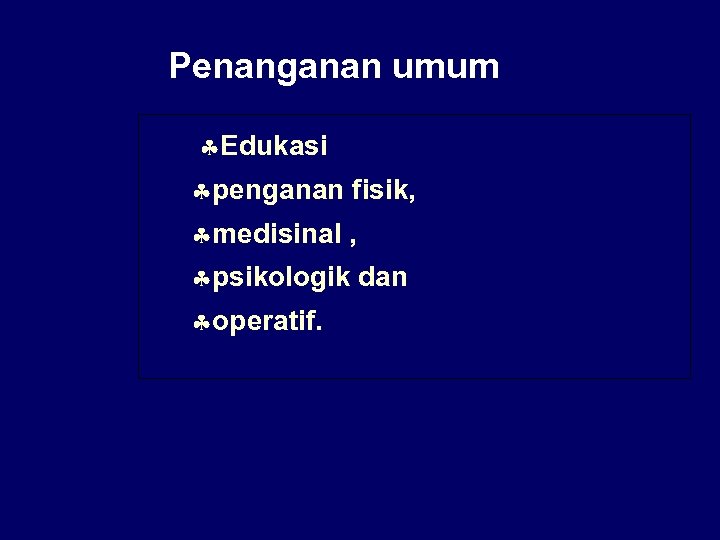 Penanganan umum

♣Edukasi
♣penganan fisik,
♣medisinal ,
♣psikologik dan
♣operatif.